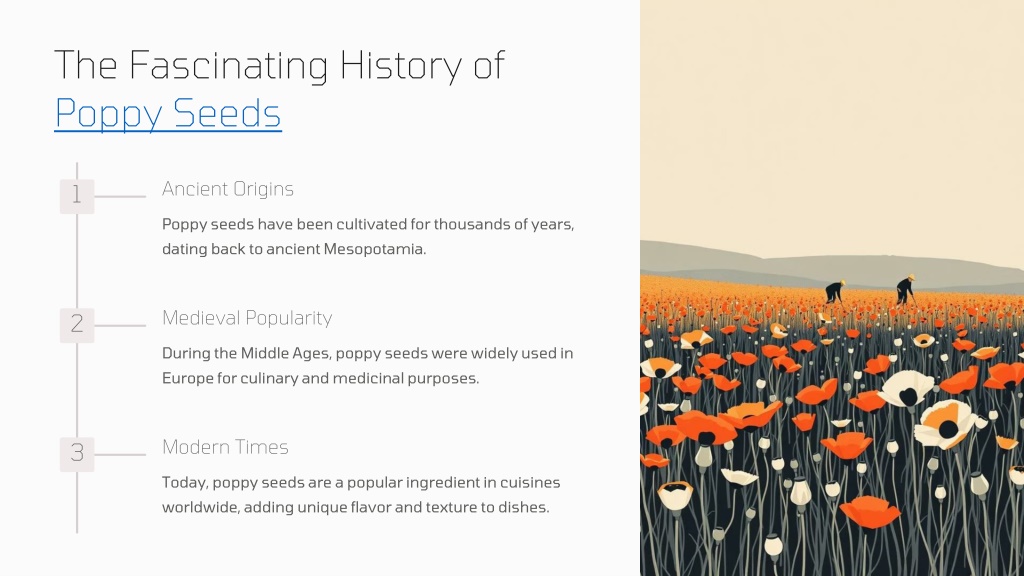 The Fascinating History of Poppy Seeds

1

Ancient Origins

Poppy seeds have been cultivated for thousands of years, dating back to ancient Mesopotamia.

2

Medieval Popularity

During the Middle Ages, poppy seeds were widely used in Europe for culinary and medicinal purposes.

3

Modern Times

Today, poppy seeds are a popular ingredient in cuisines worldwide, adding unique flavor and texture to dishes.